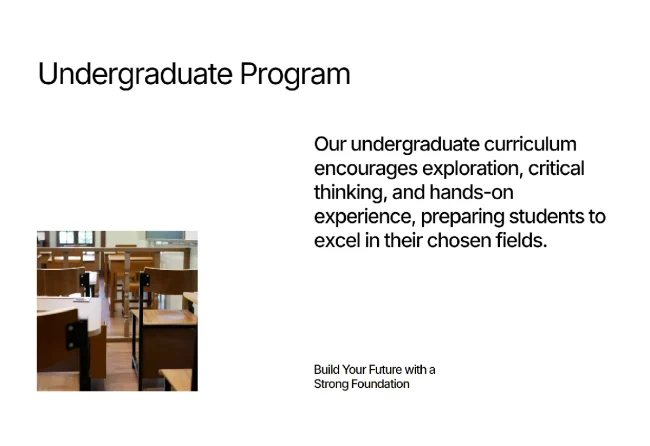 Undergraduate Program

Our undergraduate curriculum encourages exploration, critical thinking, and hands-on experience, preparing students to excel in their chosen fields.

Build Your Future with a Strong Foundation